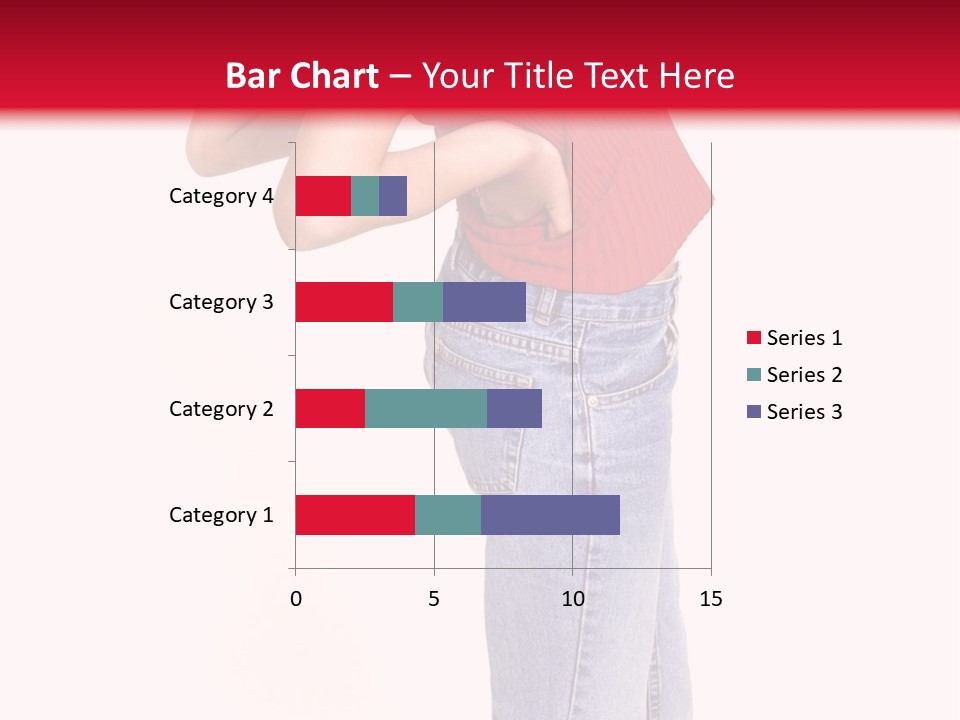 Bar Chart – Your Title Text Here

Category 4
Category 3
Category 2
Category 1

0
5
10
15

Series 1
Series 2
Series 3